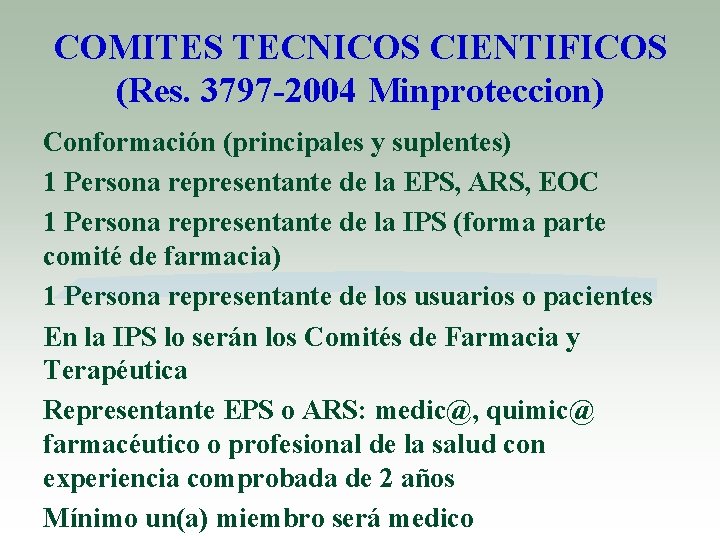 COMITES TECNICOS CIENTIFICOS
(Res. 3797-2004 Minproteccion)

Conformación (principales y suplentes)

1 Persona representante de la EPS, ARS, EOC

1 Persona representante de la IPS (forma parte comité de farmacia)

1 Persona representante de los usuarios o pacientes

En la IPS lo serán los Comités de Farmacia y Terapéutica

Representante EPS o ARS: medic@, quimic@ farmacéutico o profesional de la salud con experiencia comprobada de 2 años

Mínimo un(a) miembro será medico